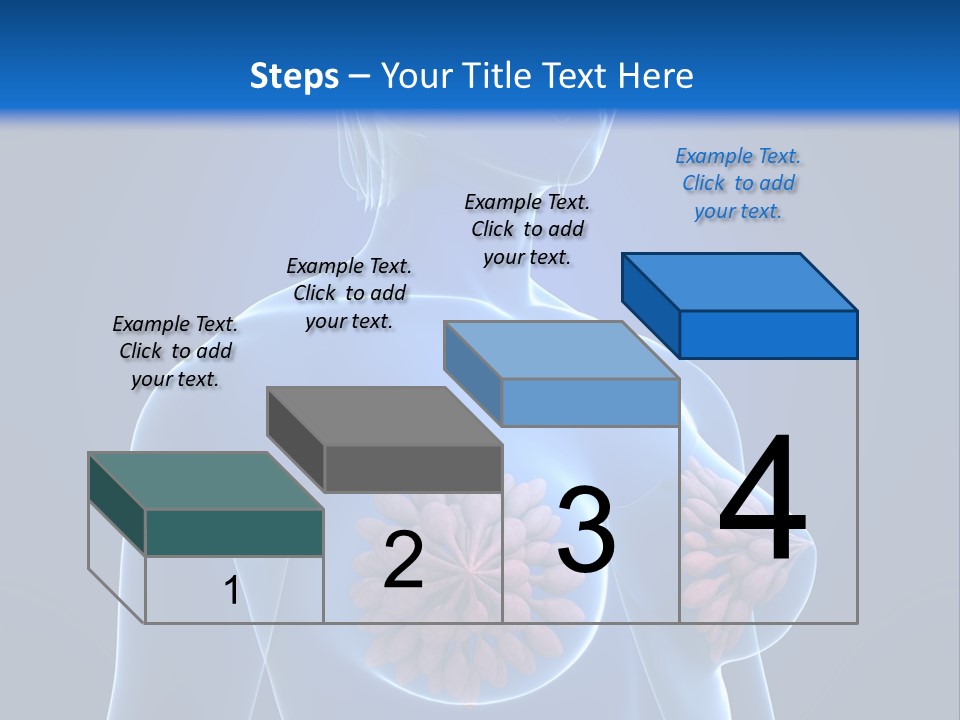 Steps – Your Title Text Here

Example Text. Click to add your text.

Example Text. Click to add your text.

Example Text. Click to add your text.

Example Text. Click to add your text.

1

2

3

4